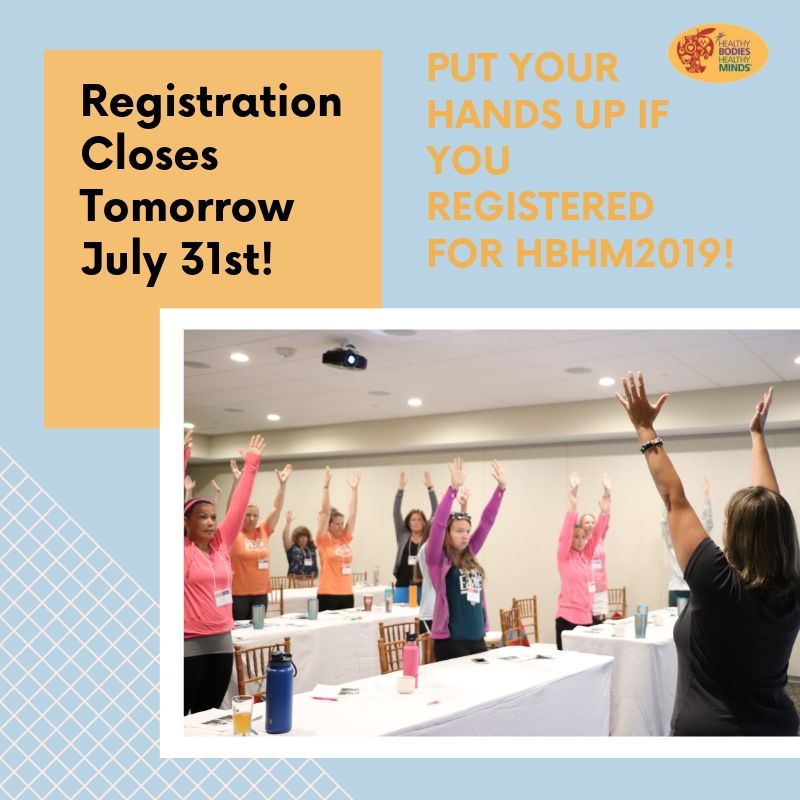 Registration Closes Tomorrow July 31st!

PUT YOUR HANDS UP IF YOU REGISTERED FOR HBHM2019!

HEALTHY BODIES HEALTHY MINDS